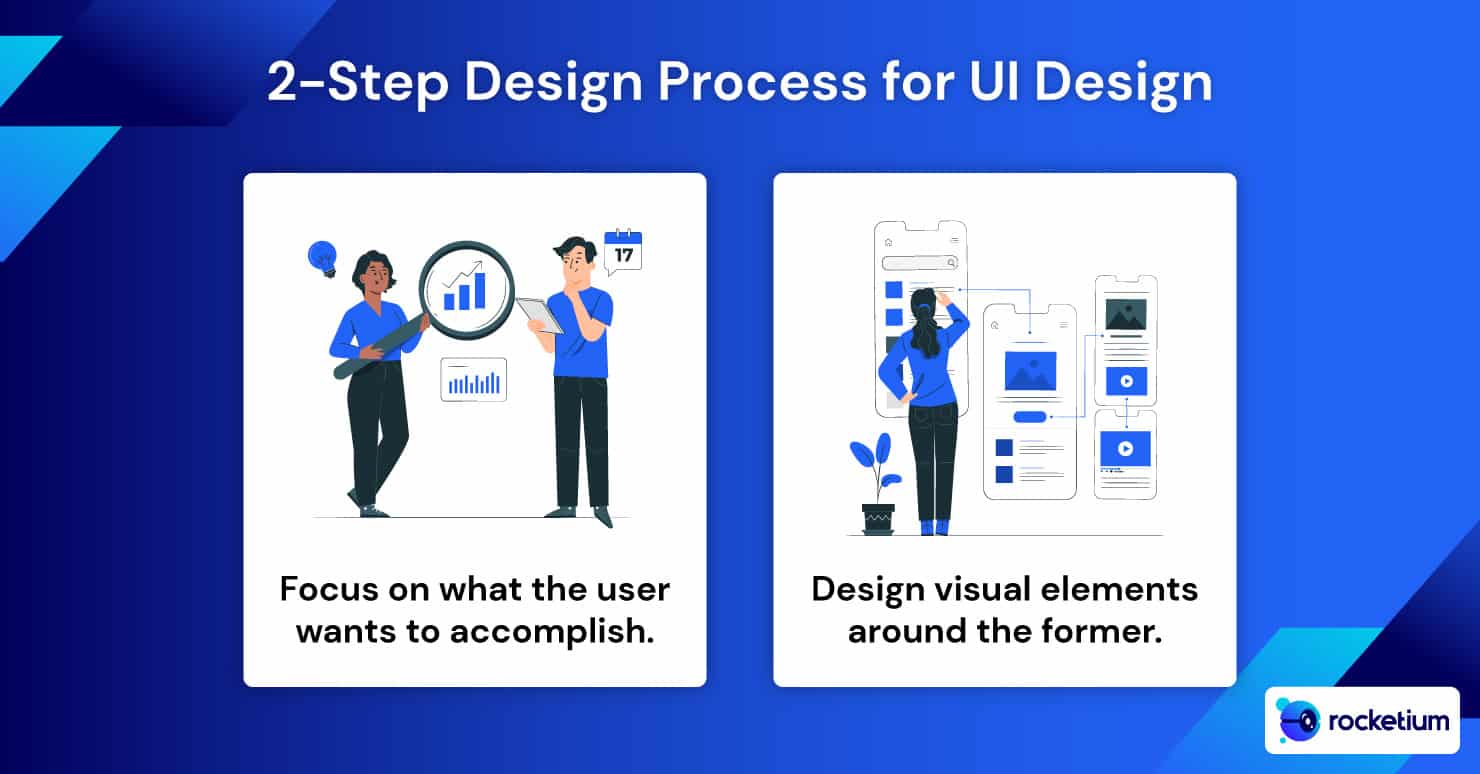 2-Step Design Process for UI Design

17

Focus on what the user wants to accomplish.

Design visual elements around the former.

rocketium